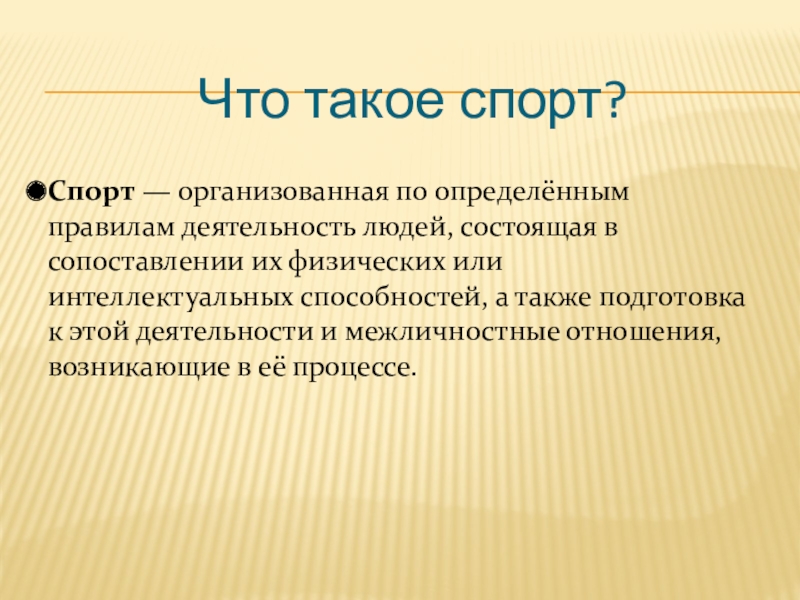 Что такое спорт?

Спорт — организованная по определённым правилам деятельность людей, состоящая в сопоставлении их физических или интеллектуальных способностей, а также подготовка к этой деятельности и межличностные отношения, возникающие в её процессе.